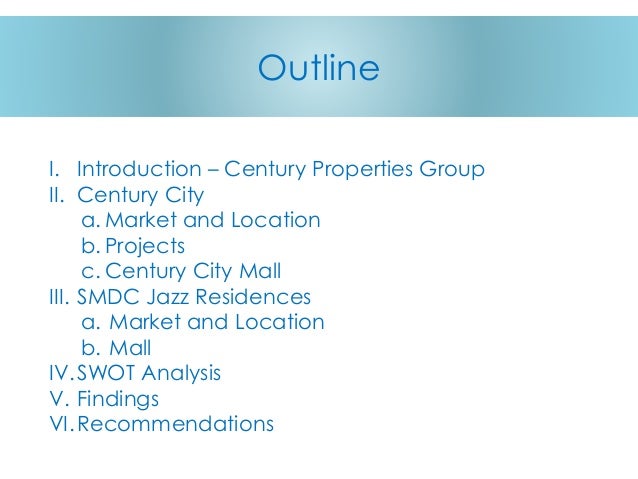 Outline

I. Introduction – Century Properties Group
II. Century City
a. Market and Location
b. Projects
c. Century City Mall
III. SMDC Jazz Residences
a. Market and Location
b. Mall
IV. SWOT Analysis
V. Findings
VI. Recommendations